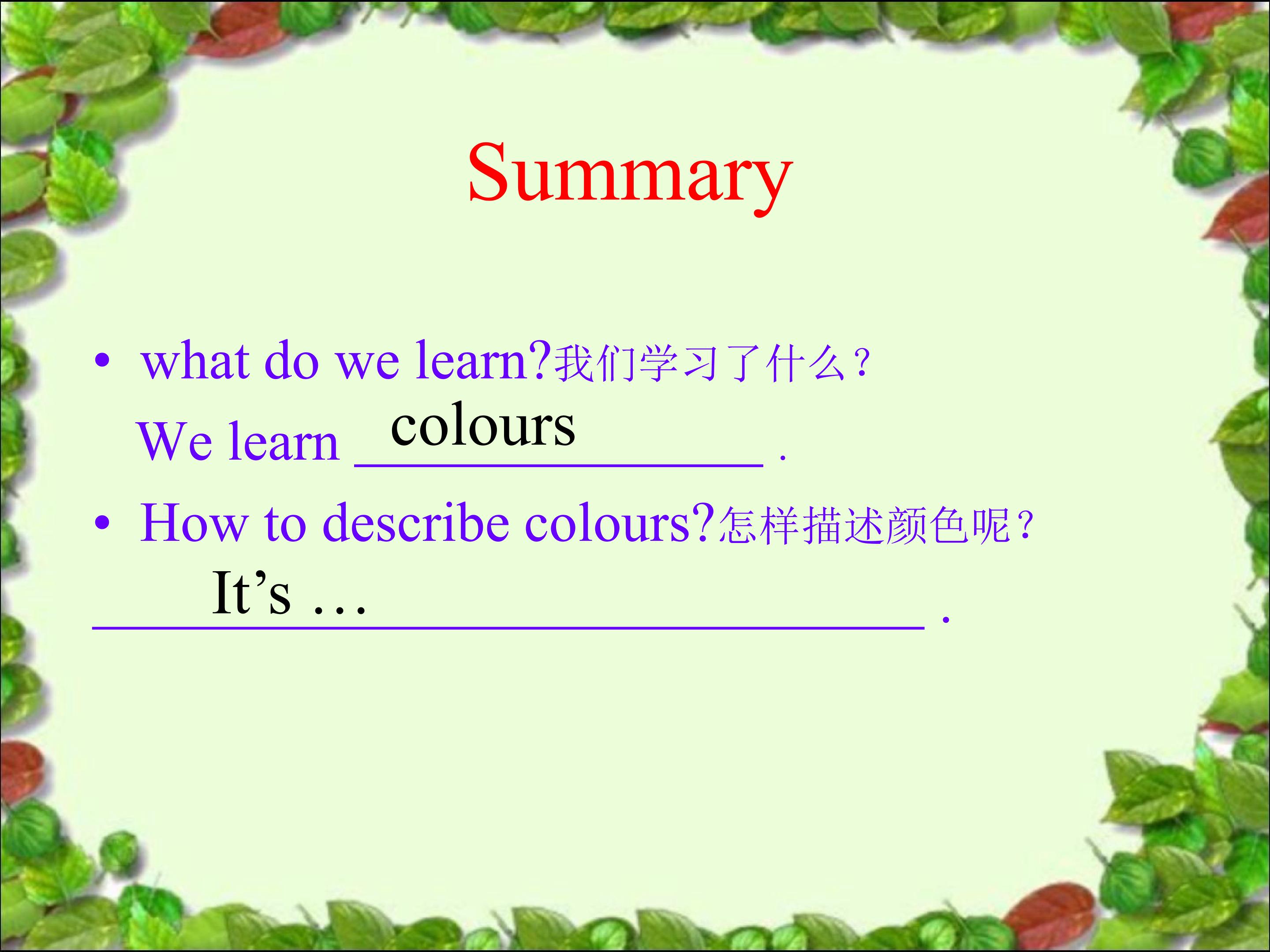 Summary

• what do we learn?我们学习了什么？

We learn colours .

• How to describe colours?怎样描述颜色呢？

It’s … .